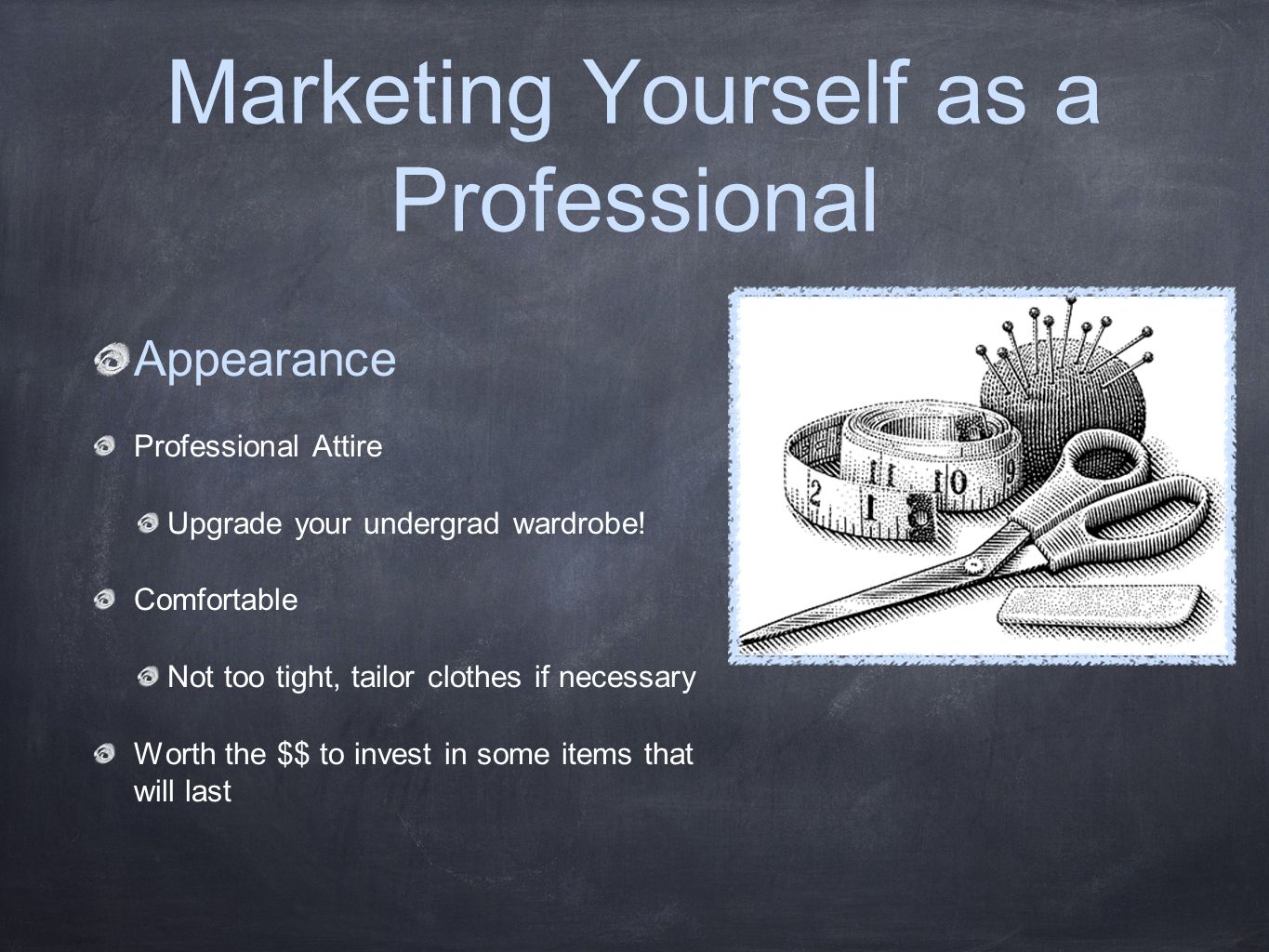 Marketing Yourself as a Professional

Appearance

Professional Attire

Upgrade your undergrad wardrobe!

Comfortable

Not too tight, tailor clothes if necessary

Worth the \$\$ to invest in some items that will last

2 1 11 10 9